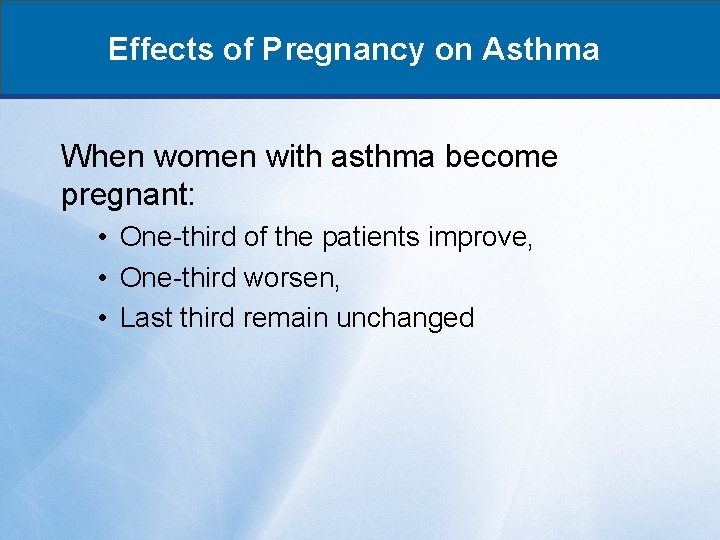 Effects of Pregnancy on Asthma

When women with asthma become pregnant:

• One-third of the patients improve,
• One-third worsen,
• Last third remain unchanged